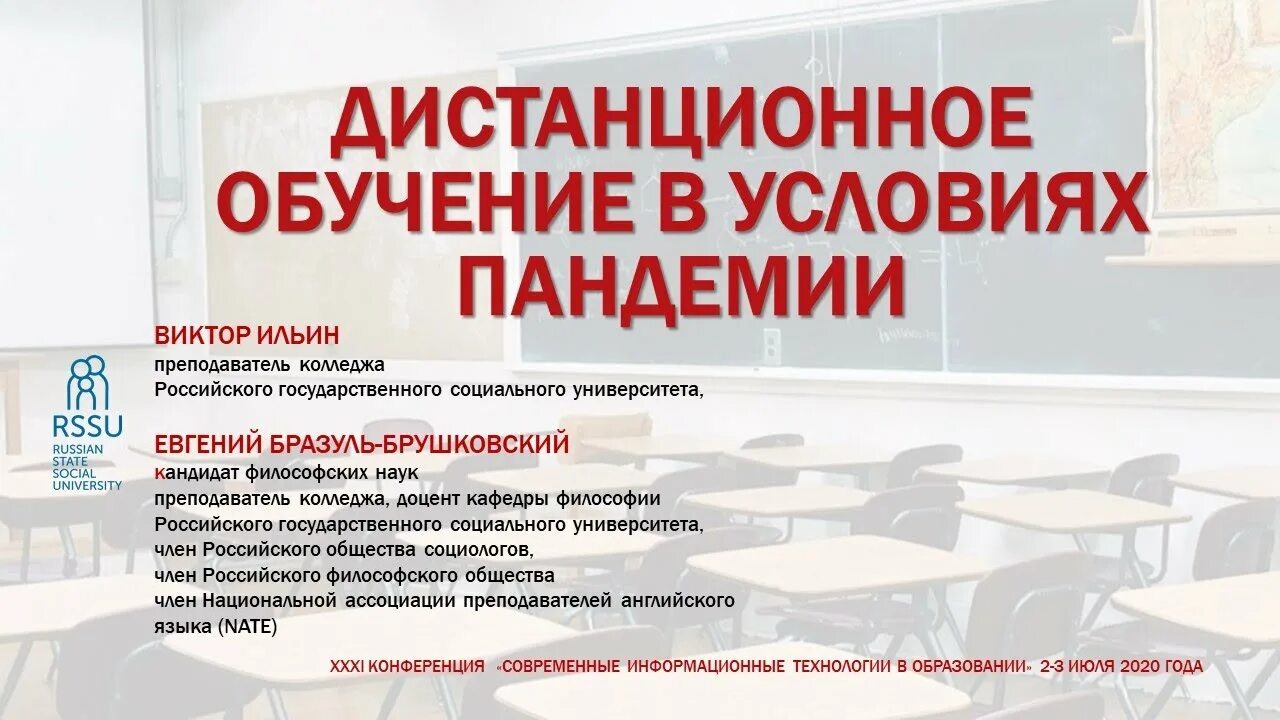 ДИСТАНЦИОННОЕ ОБУЧЕНИЕ В УСЛОВИЯХ ПАНДЕМИИ

RSSU
RUSSIAN STATE SOCIAL UNIVERSITY

ВИКТОР ИЛЬИН
преподаватель колледжа
Российского государственного социального университета,

ЕВГЕНИЙ БРАЗУЛЬ-БРУШКОВСКИЙ
кандидат философских наук
преподаватель колледжа, доцент кафедры философии
Российского государственного социального университета,
член Российского общества социологов,
член Российского философского общества
член Национальной ассоциации преподавателей английского языка (NATE)

XXXI КОНФЕРЕНЦИЯ «СОВРЕМЕННЫЕ ИНФОРМАЦИОННЫЕ ТЕХНОЛОГИИ В ОБРАЗОВАНИИ» 2-3 ИЮЛЯ 2020 ГОДА